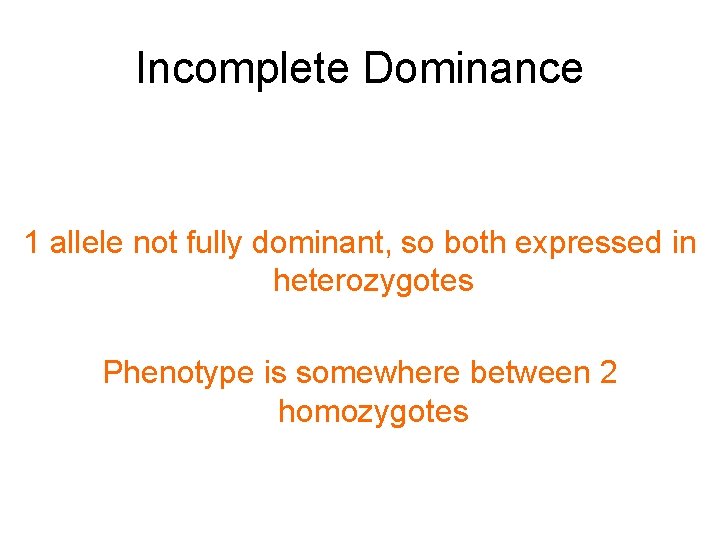 Incomplete Dominance

1 allele not fully dominant, so both expressed in heterozygotes

Phenotype is somewhere between 2 homozygotes